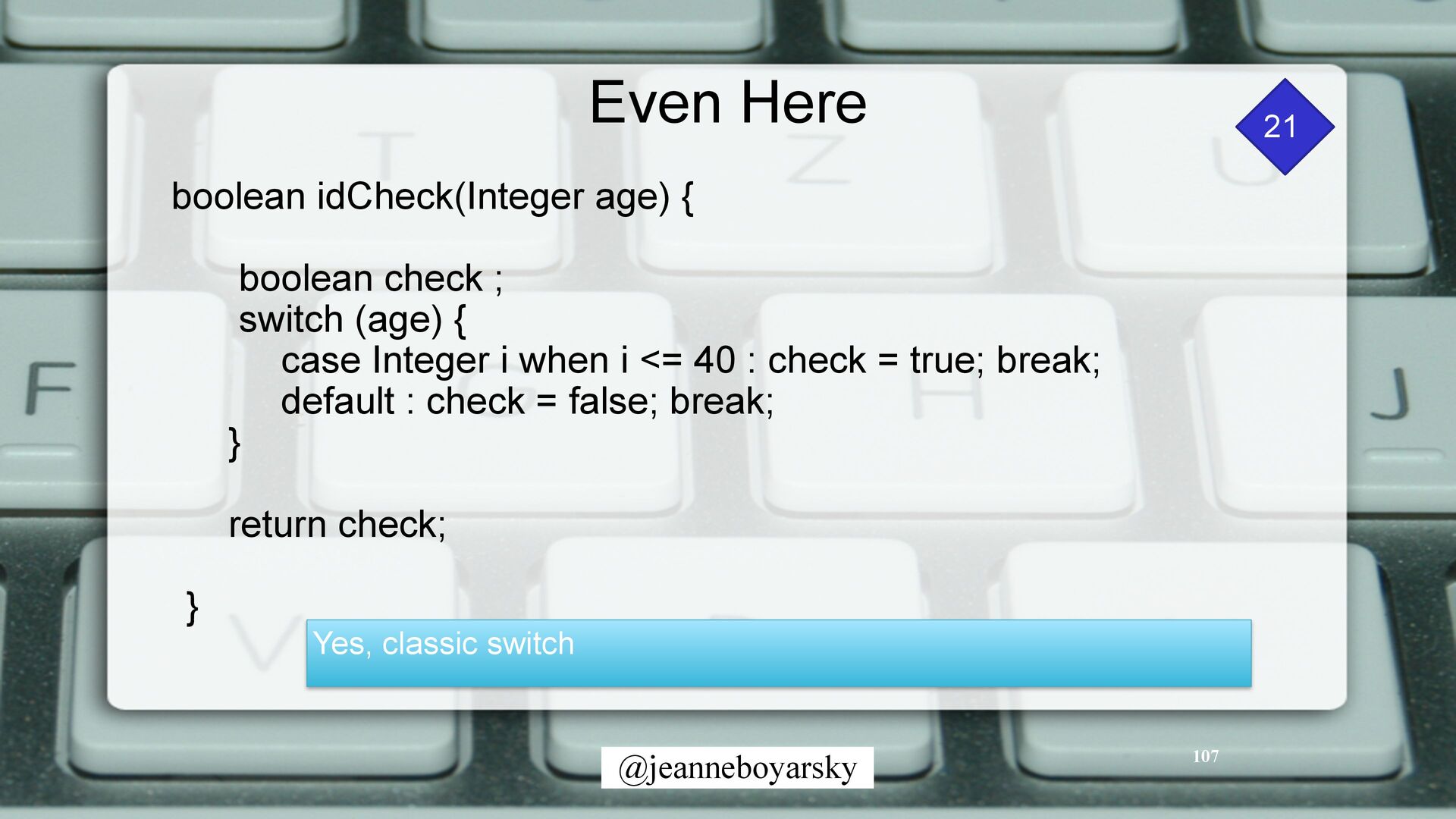 Even Here

21

boolean idCheck(Integer age) {

boolean check ;
switch (age) {
case Integer i when i <= 40 : check = true; break;
default : check = false; break;
}

return check;

}

Yes, classic switch

@jeanneboyarsky

107